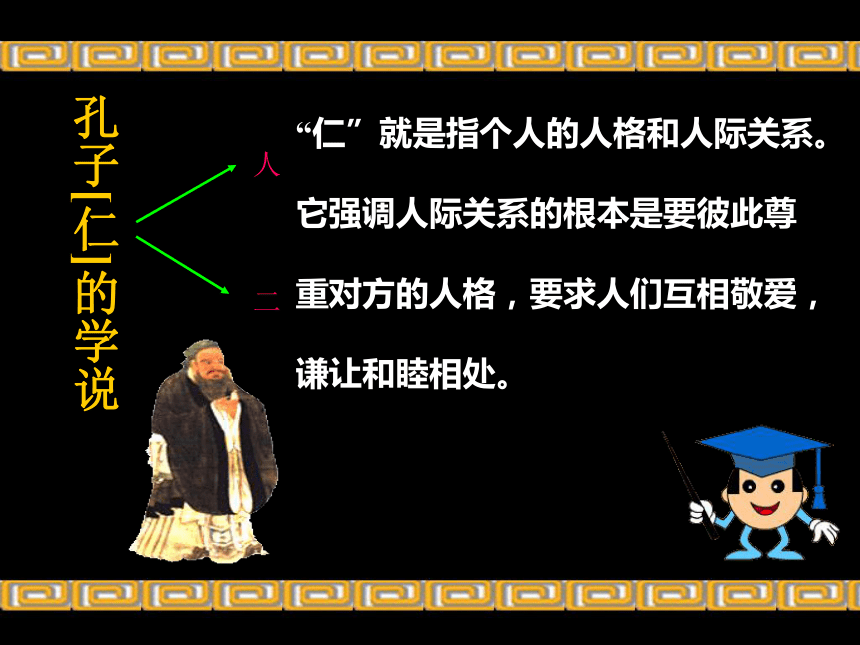 孔子[仁]的学说

人

二

“仁”就是指个人的人格和人际关系。它强调人际关系的根本是要彼此尊重对方的人格，要求人们互相敬爱，谦让和睦相处。